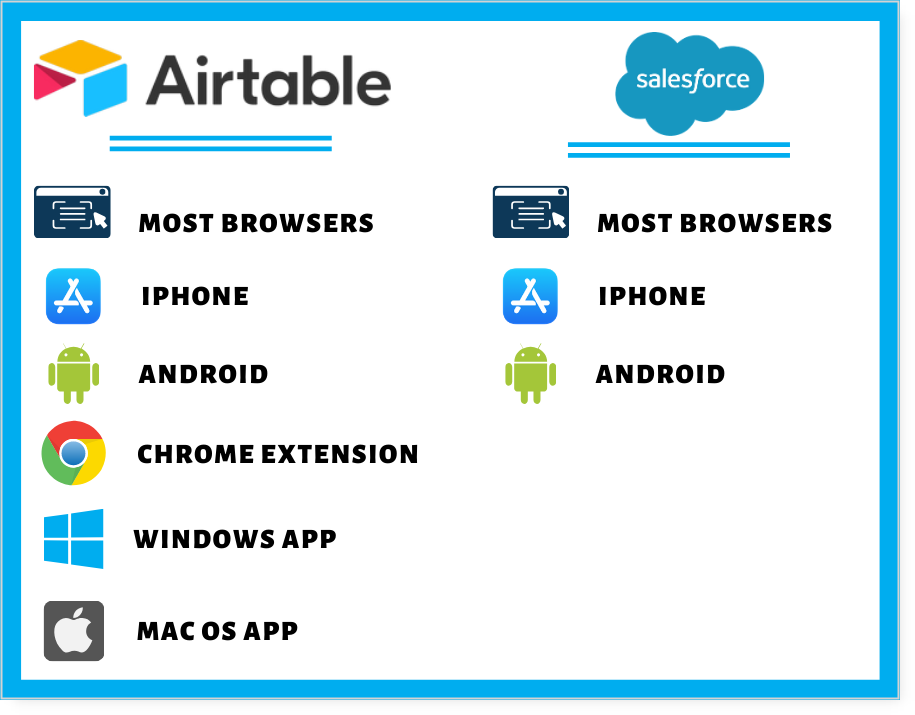 Airtable

MOST BROWSERS
IPHONE
ANDROID
CHROME EXTENSION
WINDOWS APP
MAC OS APP

salesforce

MOST BROWSERS
IPHONE
ANDROID